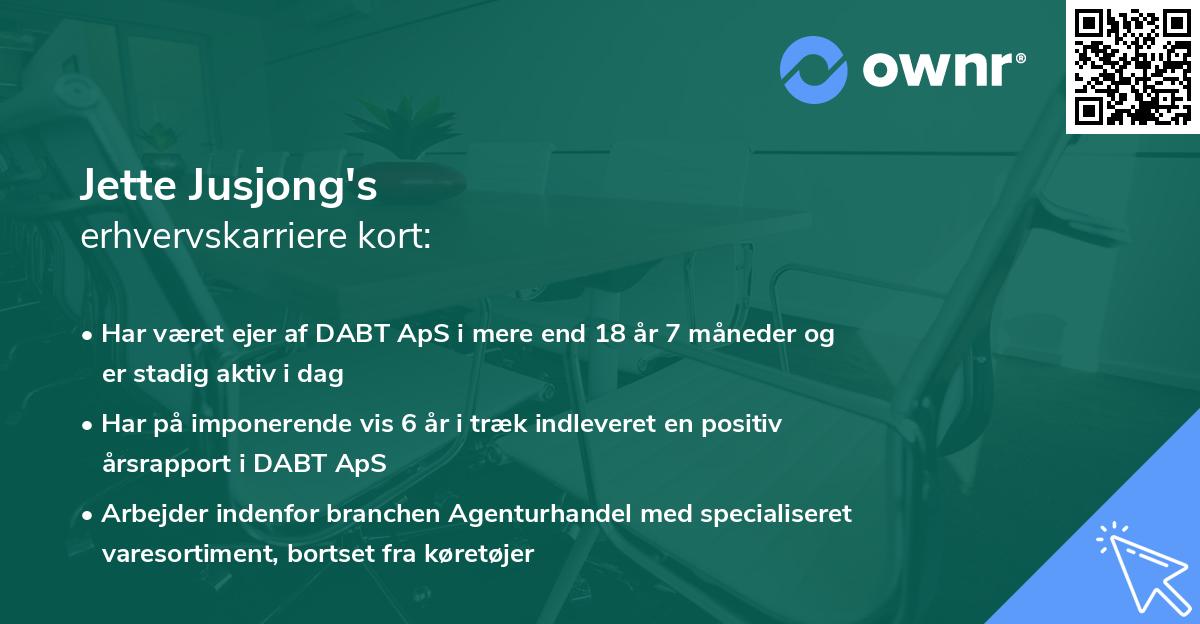 ownr®

Jette Jusjong's
erhvervskarriere kort:

• Har været ejer af DABT ApS i mere end 18 år 7 måneder og er stadig aktiv i dag

• Har på imponerende vis 6 år i træk indleveret en positiv årsrapport i DABT ApS

• Arbejder indenfor branchen Agenturhandel med specialiseret varesortiment, bortset fra køretøjer